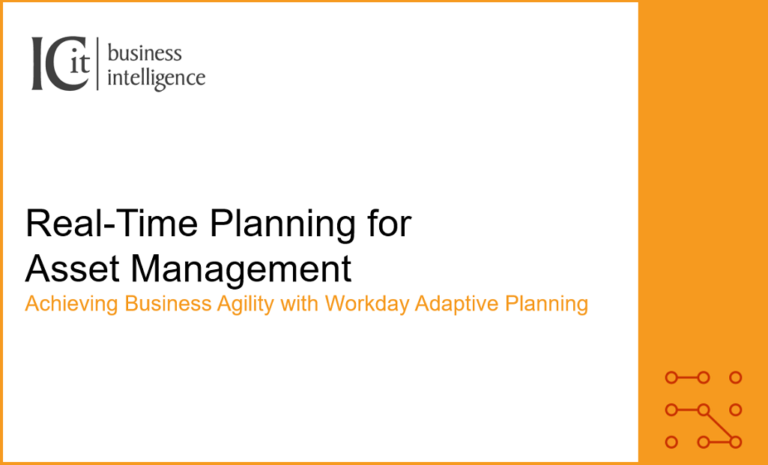 ICit business intelligence

Real-Time Planning for Asset Management

Achieving Business Agility with Workday Adaptive Planning